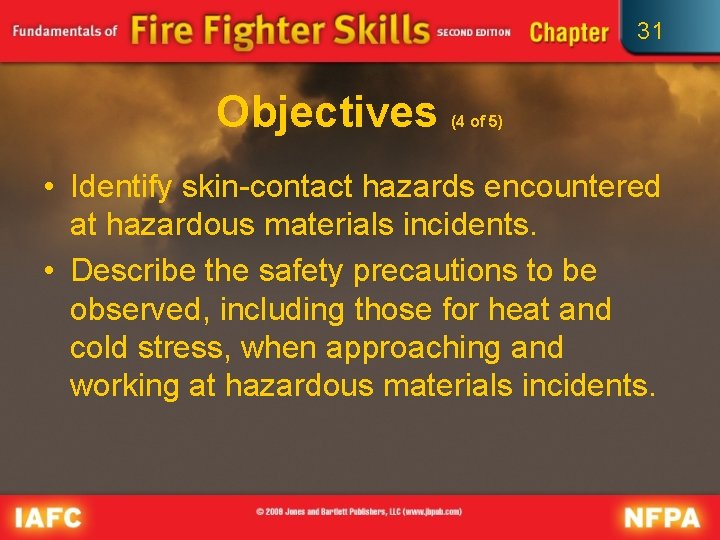 Fundamentals of Fire Fighter Skills SECOND EDITION Chapter 31

Objectives (4 of 5)

• Identify skin-contact hazards encountered at hazardous materials incidents.

• Describe the safety precautions to be observed, including those for heat and cold stress, when approaching and working at hazardous materials incidents.

IAFC © 2008 Jones and Bartlett Publishers, LLC (www.jbpub.com) NFPA